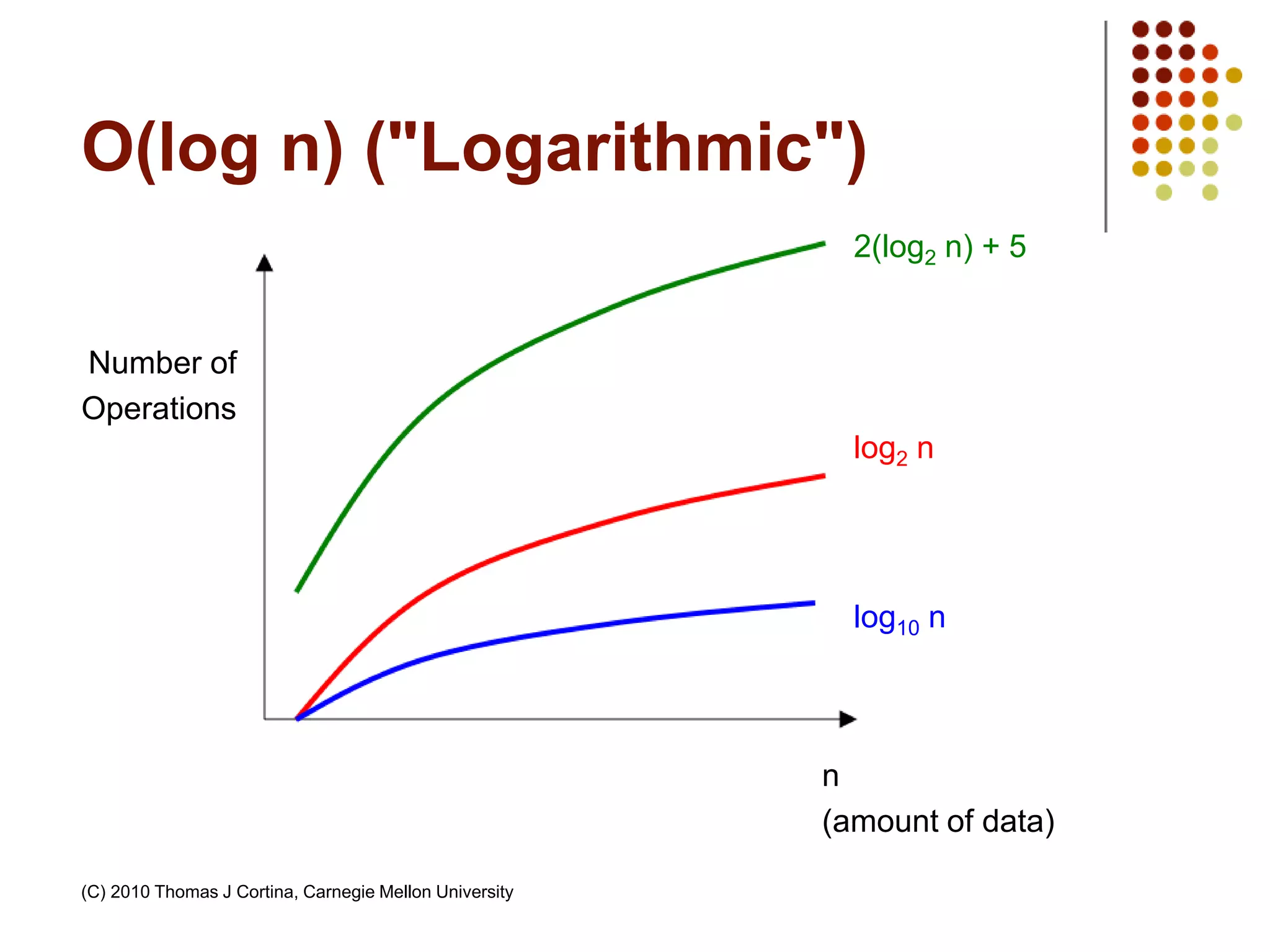 O(log n) ("Logarithmic")

$2(\log_2 n) + 5$

Number of Operations

$\log_2 n$

$\log_{10} n$

n
(amount of data)

(C) 2010 Thomas J Cortina, Carnegie Mellon University